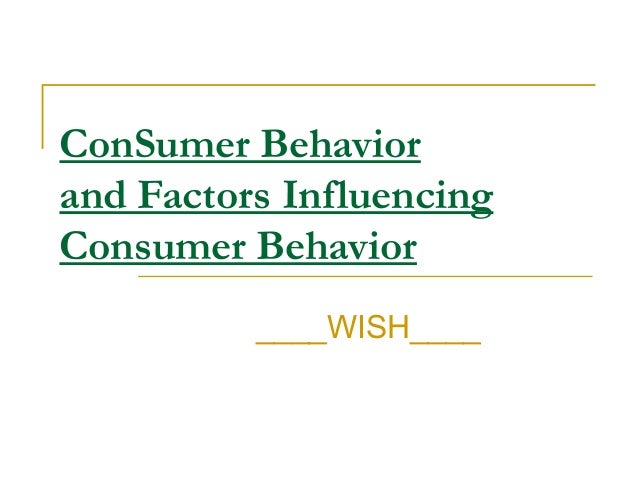 ConSumer Behavior
and Factors Influencing
Consumer Behavior

____WISH____